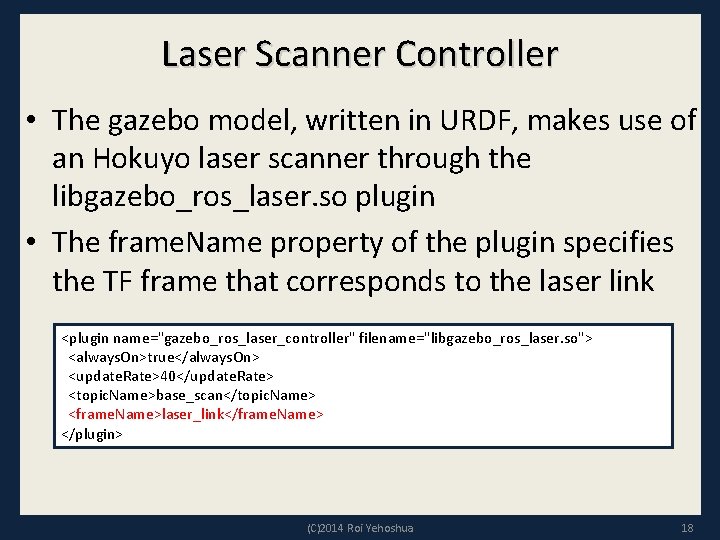 Laser Scanner Controller

• The gazebo model, written in URDF, makes use of an Hokuyo laser scanner through the libgazebo_ros_laser.so plugin

• The frameName property of the plugin specifies the TF frame that corresponds to the laser link

<plugin name="gazebo_ros_laser_controller" filename="libgazebo_ros_laser.so">
<alwaysOn>true</alwaysOn>
<updateRate>40</updateRate>
<topicName>base_scan</topicName>
<frameName>laser_link</frameName>
</plugin>

(C)2014 Roi Yehoshua 18